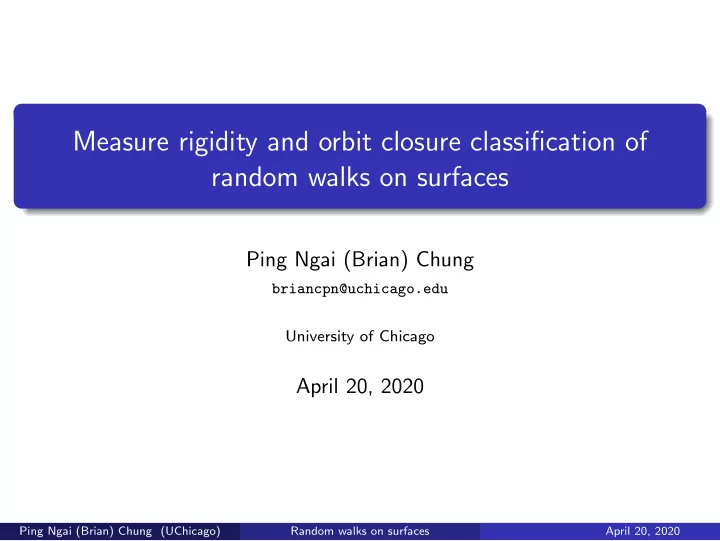 Measure rigidity and orbit closure classification of random walks on surfaces

Ping Ngai (Brian) Chung
briancpn@uchicago.edu

University of Chicago

April 20, 2020

Ping Ngai (Brian) Chung (UChicago) Random walks on surfaces April 20, 2020